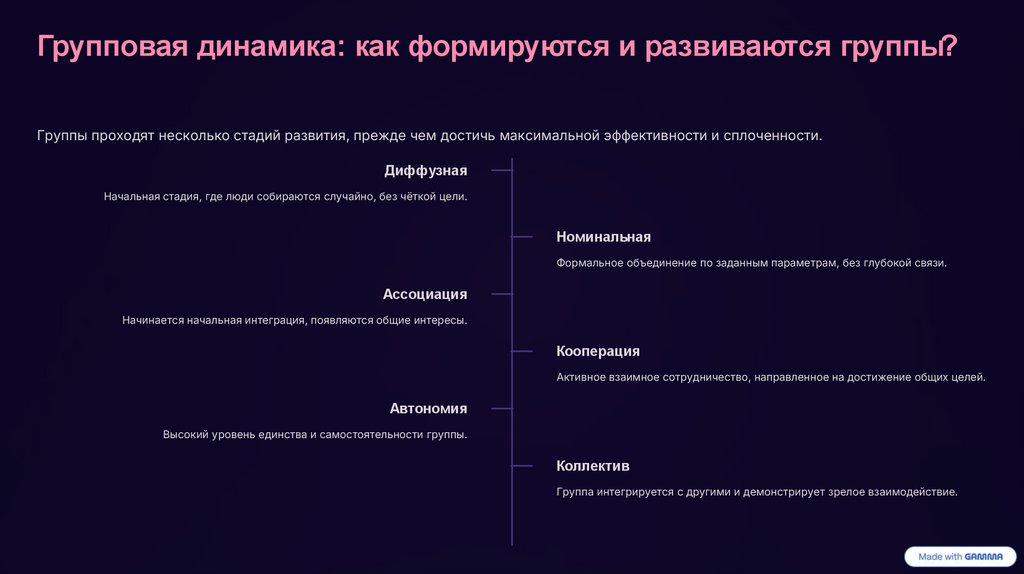 Групповая динамика: как формируются и развиваются группы?

Группы проходят несколько стадий развития, прежде чем достичь максимальной эффективности и сплоченности.

Диффузная

Начальная стадия, где люди собираются случайно, без чёткой цели.

Номинальная

Формальное объединение по заданным параметрам, без глубокой связи.

Ассоциация

Начинается начальная интеграция, появляются общие интересы.

Кооперация

Активное взаимное сотрудничество, направленное на достижение общих целей.

Автономия

Высокий уровень единства и самостоятельности группы.

Коллектив

Группа интегрируется с другими и демонстрирует зрелое взаимодействие.

Made with GAMMA